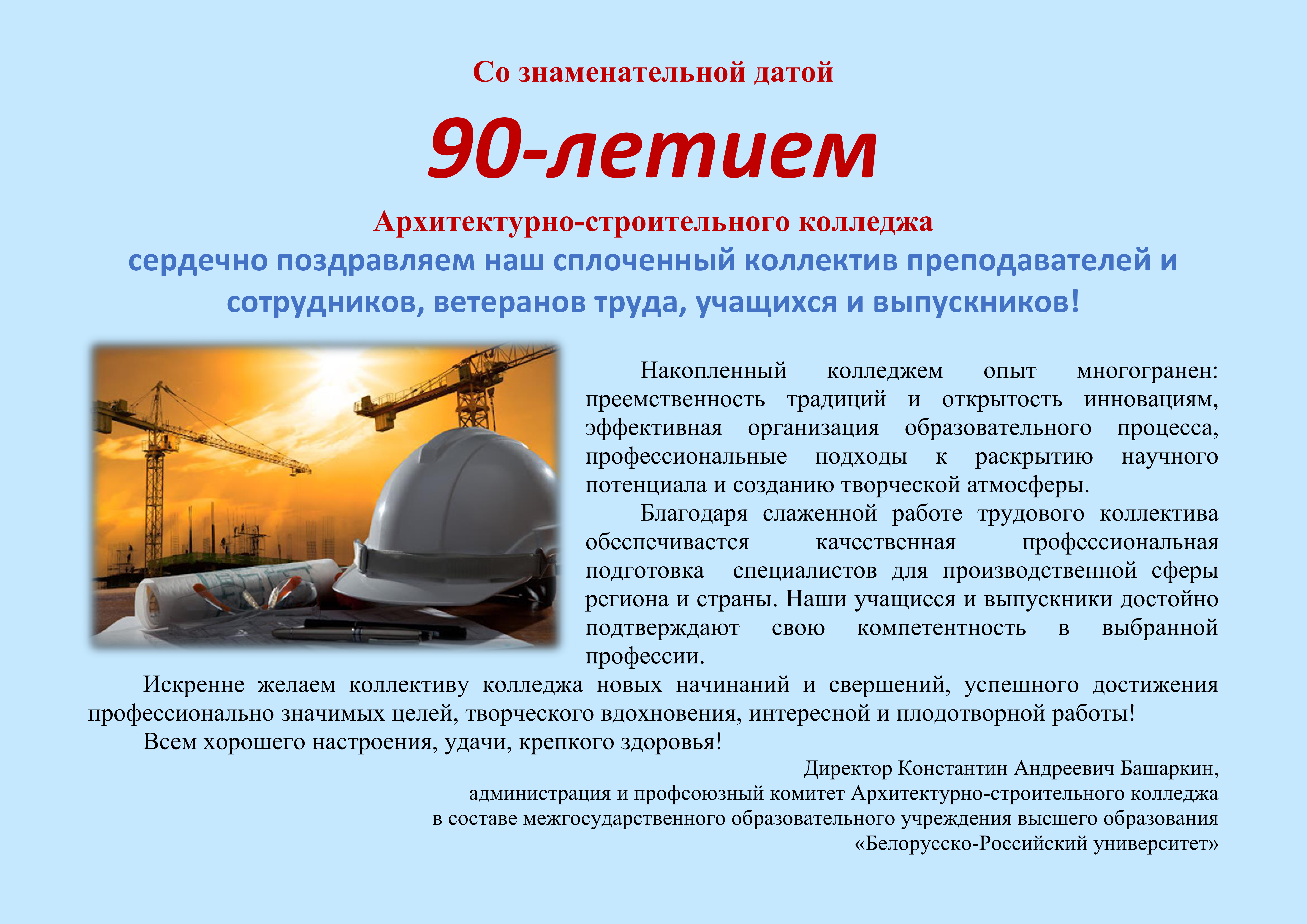 Со знаменательной датой

90-летием

Архитектурно-строительного колледжа

сердечно поздравляем наш сплоченный коллектив преподавателей и сотрудников, ветеранов труда, учащихся и выпускников!

Накопленный колледжем опыт многогранен: преемственность традиций и открытость инновациям, эффективная организация образовательного процесса, профессиональные подходы к раскрытию научного потенциала и созданию творческой атмосферы.

Благодаря слаженной работе трудового коллектива обеспечивается качественная профессиональная подготовка специалистов для производственной сферы региона и страны. Наши учащиеся и выпускники достойно подтверждают свою компетентность в выбранной профессии.

Искренне желаем коллективу колледжа новых начинаний и свершений, успешного достижения профессионально значимых целей, творческого вдохновения, интересной и плодотворной работы!

Всем хорошего настроения, удачи, крепкого здоровья!

Директор Константин Андреевич Башаркин,
администрация и профсоюзный комитет Архитектурно-строительного колледжа
в составе межгосударственного образовательного учреждения высшего образования
«Белорусско-Российский университет»